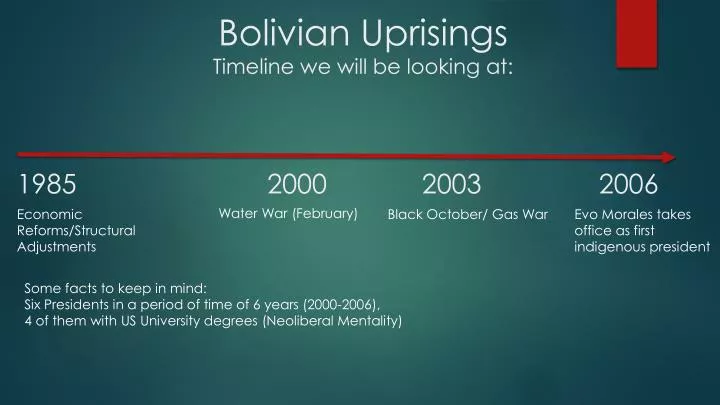 Bolivian Uprisings
Timeline we will be looking at:

1985
Economic Reforms/Structural Adjustments

2000
Water War (February)

2003
Black October/ Gas War

2006
Evo Morales takes office as first indigenous president

Some facts to keep in mind:
Six Presidents in a period of time of 6 years (2000-2006),
4 of them with US University degrees (Neoliberal Mentality)